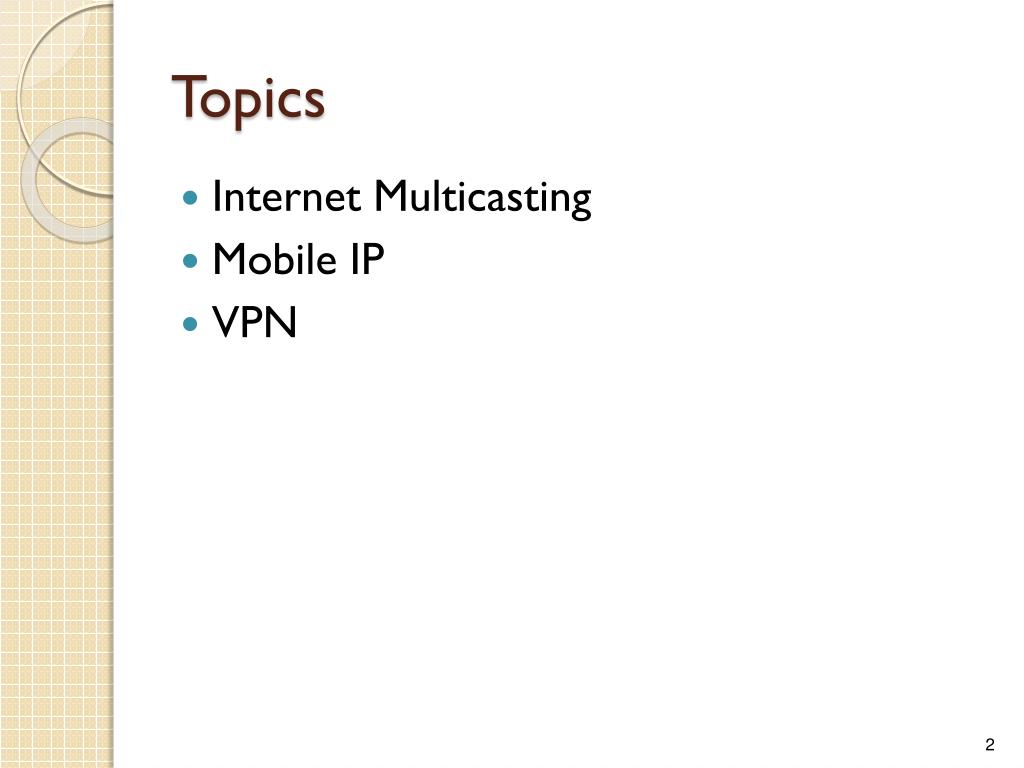 Topics

- Internet Multicasting
- Mobile IP
- VPN

2